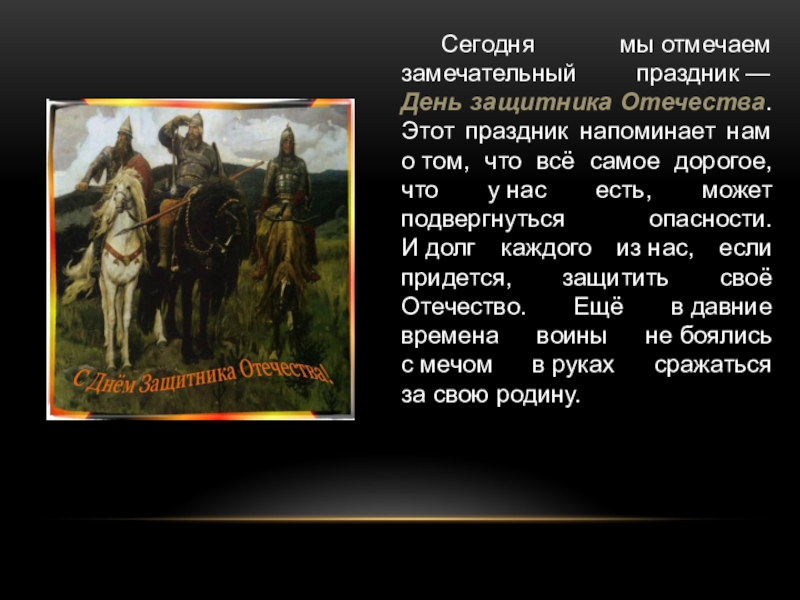 С Днём Защитника Отечества!

Сегодня мы отмечаем замечательный праздник — День защитника Отечества. Этот праздник напоминает нам о том, что всё самое дорогое, что у нас есть, может подвергнуться опасности. И долг каждого из нас, если придется, защитить своё Отечество. Ещё в давние времена воины не боялись с мечом в руках сражаться за свою родину.